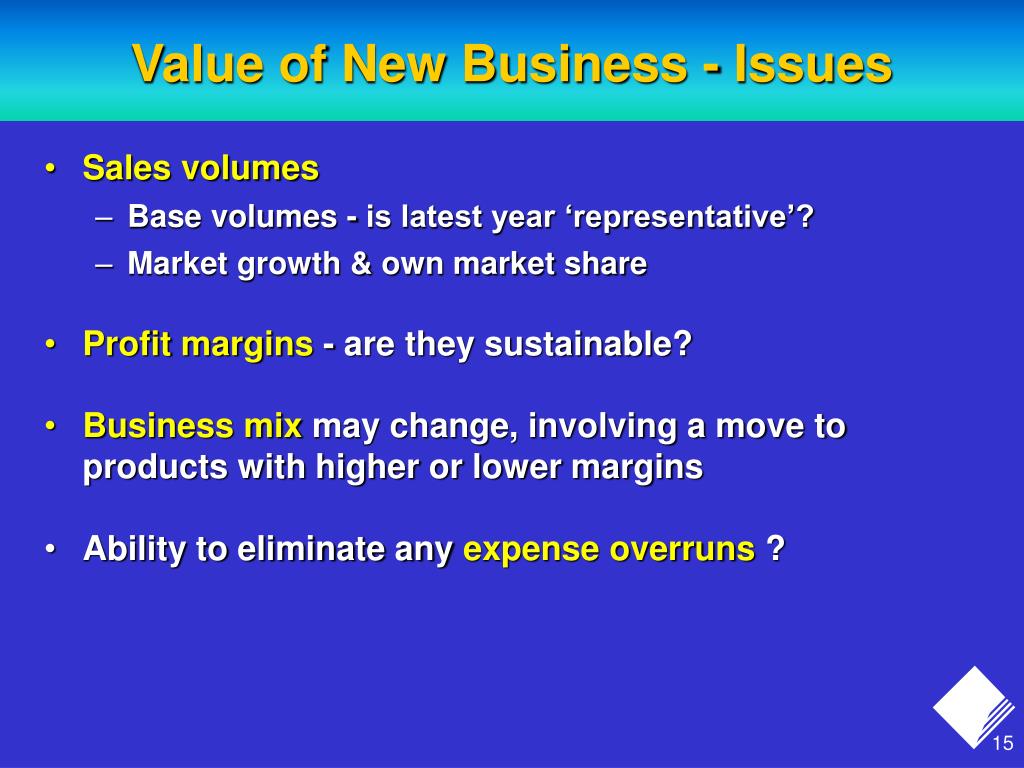 Value of New Business - Issues

• Sales volumes
– Base volumes - is latest year ‘representative’?
– Market growth & own market share

• Profit margins - are they sustainable?

• Business mix may change, involving a move to products with higher or lower margins

• Ability to eliminate any expense overruns ?

15